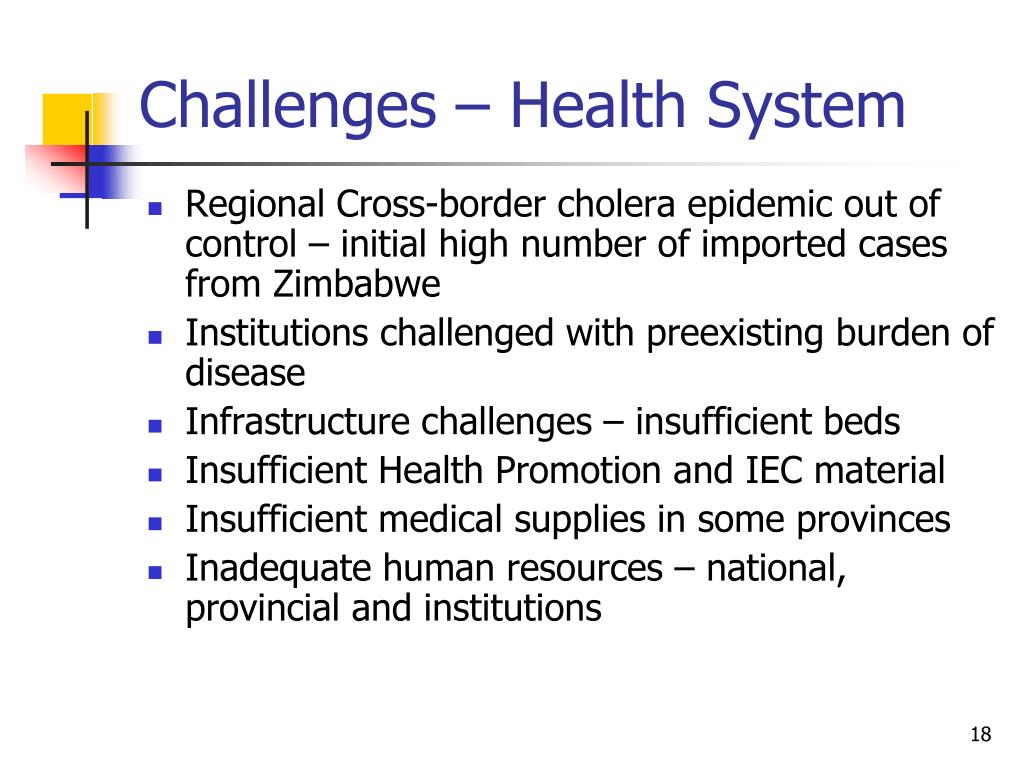 Challenges – Health System

- Regional Cross-border cholera epidemic out of control – initial high number of imported cases from Zimbabwe
- Institutions challenged with preexisting burden of disease
- Infrastructure challenges – insufficient beds
- Insufficient Health Promotion and IEC material
- Insufficient medical supplies in some provinces
- Inadequate human resources – national, provincial and institutions

18